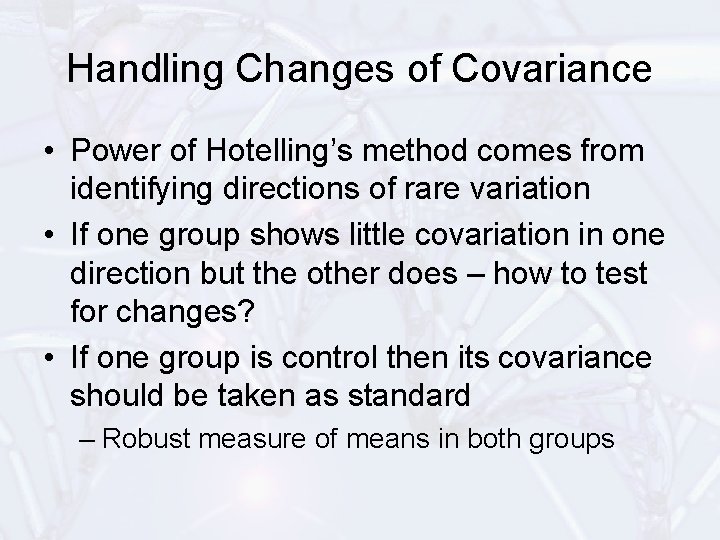 Handling Changes of Covariance

• Power of Hotelling's method comes from identifying directions of rare variation
• If one group shows little covariation in one direction but the other does – how to test for changes?
• If one group is control then its covariance should be taken as standard
– Robust measure of means in both groups